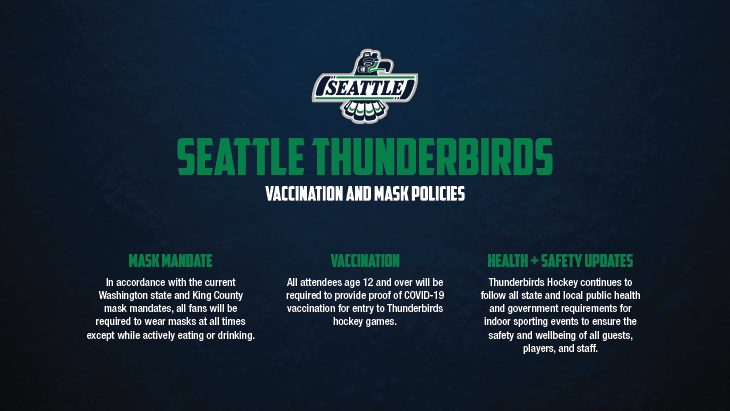 SEATTLE

SEATTLE THUNDERBIRDS

VACCINATION AND MASK POLICIES

MASK MANDATE

In accordance with the current Washington state and King County mask mandates, all fans will be required to wear masks at all times except while actively eating or drinking.

VACCINATION

All attendees age 12 and over will be required to provide proof of COVID-19 vaccination for entry to Thunderbirds hockey games.

HEALTH + SAFETY UPDATES

Thunderbirds Hockey continues to follow all state and local public health and government requirements for indoor sporting events to ensure the safety and wellbeing of all guests, players, and staff.